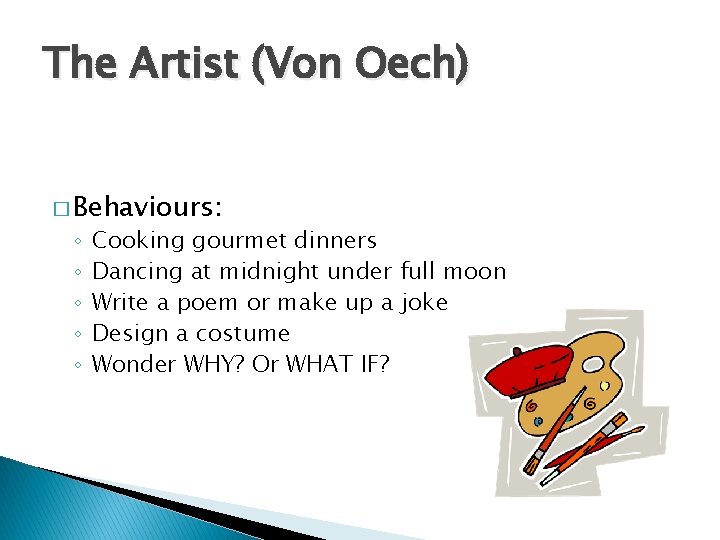 The Artist (Von Oech)

□ Behaviours:
◦ Cooking gourmet dinners
◦ Dancing at midnight under full moon
◦ Write a poem or make up a joke
◦ Design a costume
◦ Wonder WHY? Or WHAT IF?